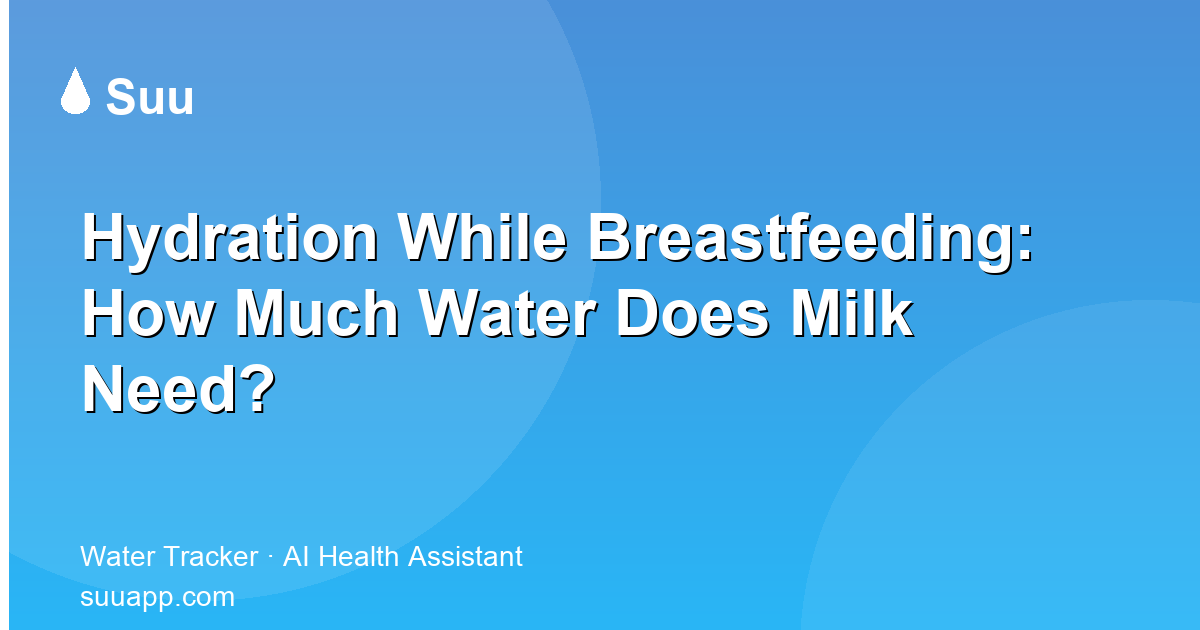 Suu

Hydration While Breastfeeding: How Much Water Does Milk Need?

Water Tracker · AI Health Assistant
suuapp.com